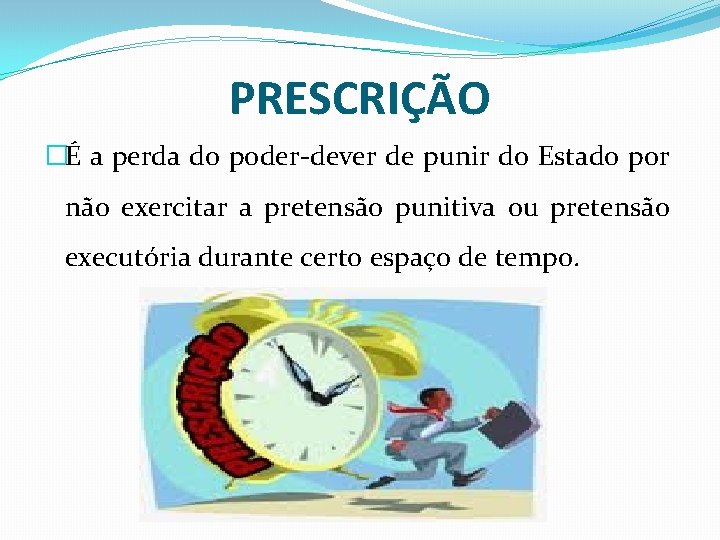 PRESCRIÇÃO

É a perda do poder-dever de punir do Estado por não exercitar a pretensão punitiva ou pretensão executória durante certo espaço de tempo.

PRESCRIÇÃO